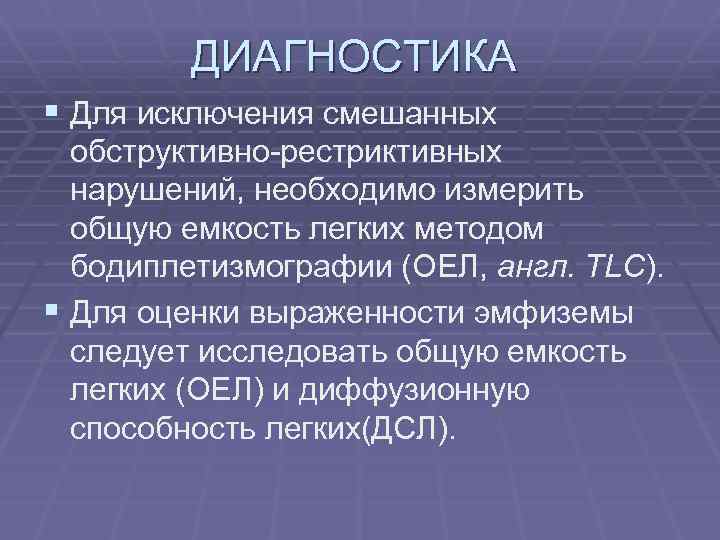 ДИАГНОСТИКА

▪ Для исключения смешанных обструктивно-рестриктивных нарушений, необходимо измерить общую емкость легких методом бодиплетизмографии (ОЕЛ, англ. TLC).

▪ Для оценки выраженности эмфиземы следует исследовать общую емкость легких (ОЕЛ) и диффузионную способность легких(ДСЛ).